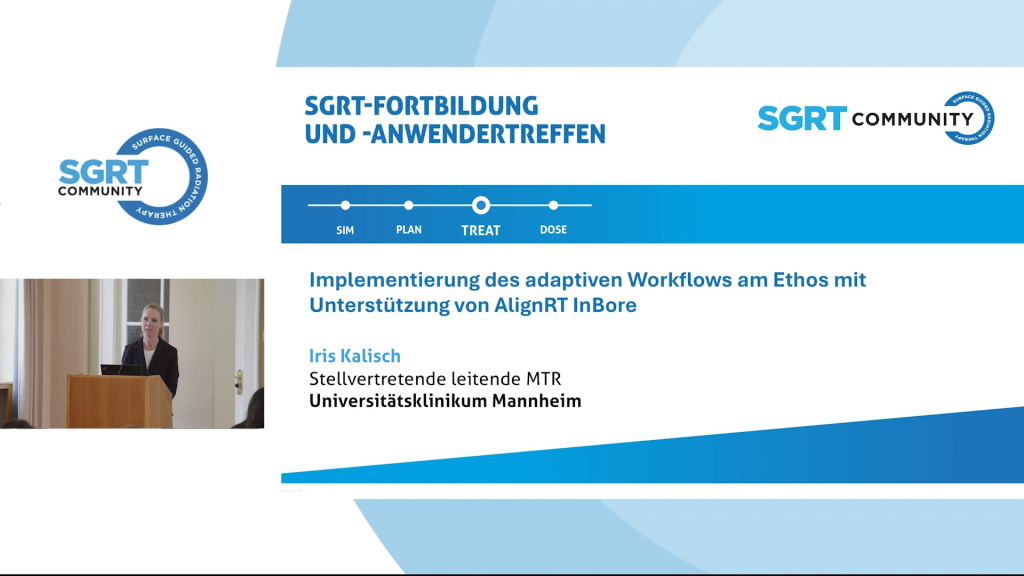 SGRT COMMUNITY
SURFACE GUIDED RADIATION THERAPY

SGRT-FORTBILDUNG UND -ANWENDERTREFFEN

SGRT COMMUNITY
SURFACE GUIDED RADIATION THERAPY

SIM PLAN TREAT DOSE

Implementierung des adaptiven Workflows am Ethos mit Unterstützung von AlignRT InBore

Iris Kalisch
Stellvertretende leitende MTR
Universitätsklinikum Mannheim